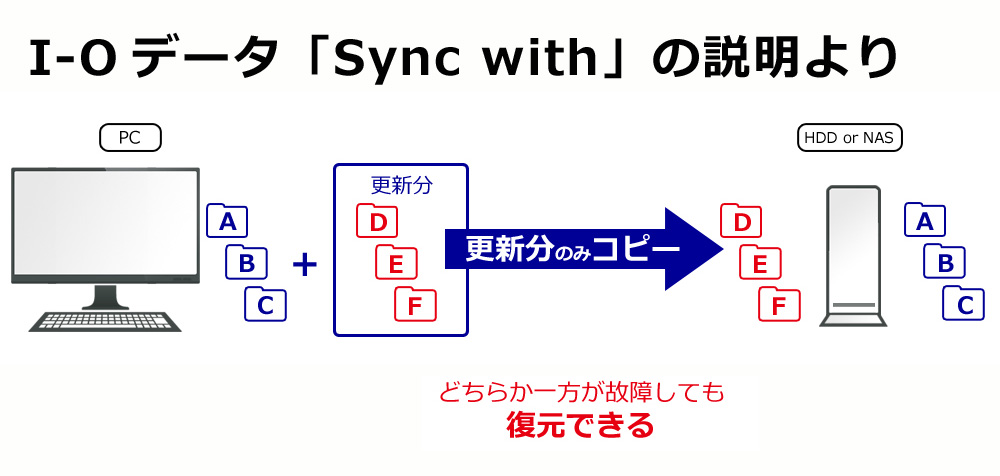 I-O データ「Sync with」の説明より

PC

A
B
C

+

更新分
D
E
F

更新分のみコピー

D
E
F

HDD or NAS

A
B
C

どちらか一方が故障しても
復元できる